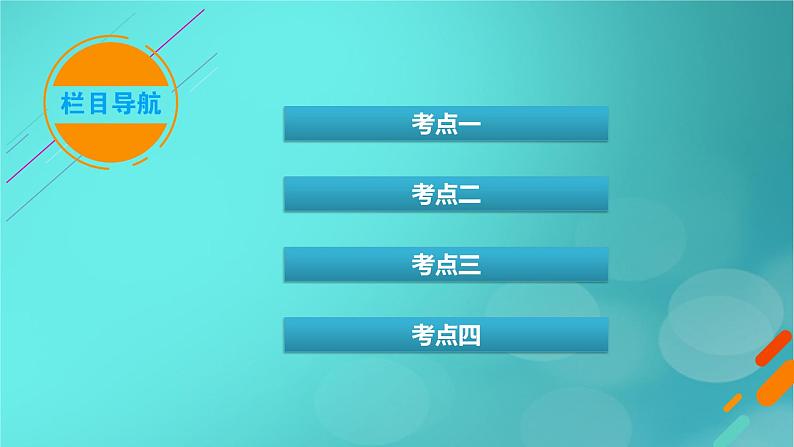 栏目导航

考点一

考点二

考点三

考点四